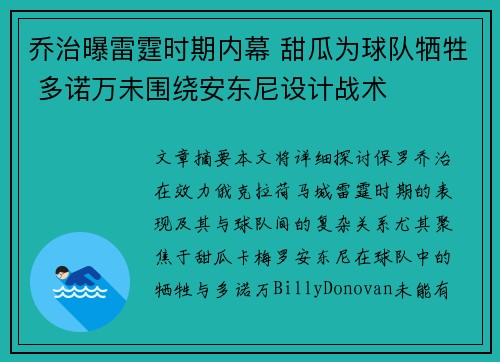 乔治曝雷霆时期内幕 甜瓜为球队牺牲 多诺万未围绕安东尼设计战术

文章摘要本文将详细探讨保罗乔治在效力俄克拉荷马城雷霆时期的表现及其与球队间的复杂关系尤其聚焦于甜瓜卡梅罗安东尼在球队中的牺牲与多诺万BillyDonovan未能有